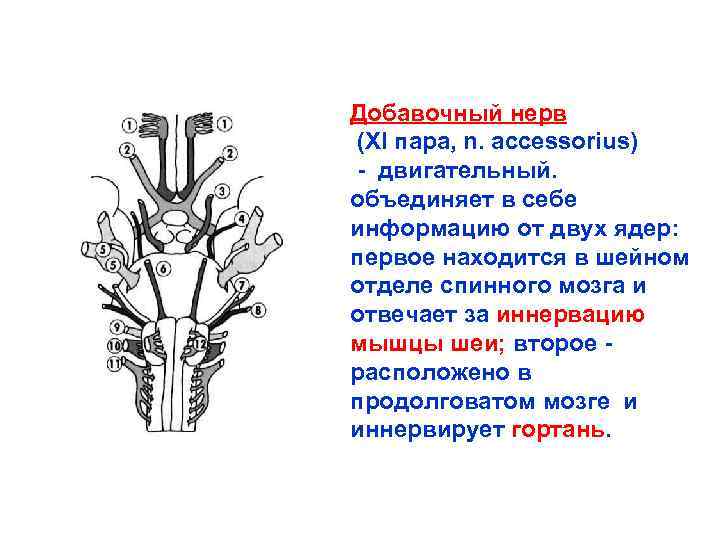 1 1
2 2
3
4
5
5
6
7
8
9
10
11
12

Добавочный нерв
(XI пара, n. accessorius)
- двигательный. объединяет в себе информацию от двух ядер: первое находится в шейном отделе спинного мозга и отвечает за иннервацию мышцы шеи; второе - расположено в продолговатом мозге и иннервирует гортань.